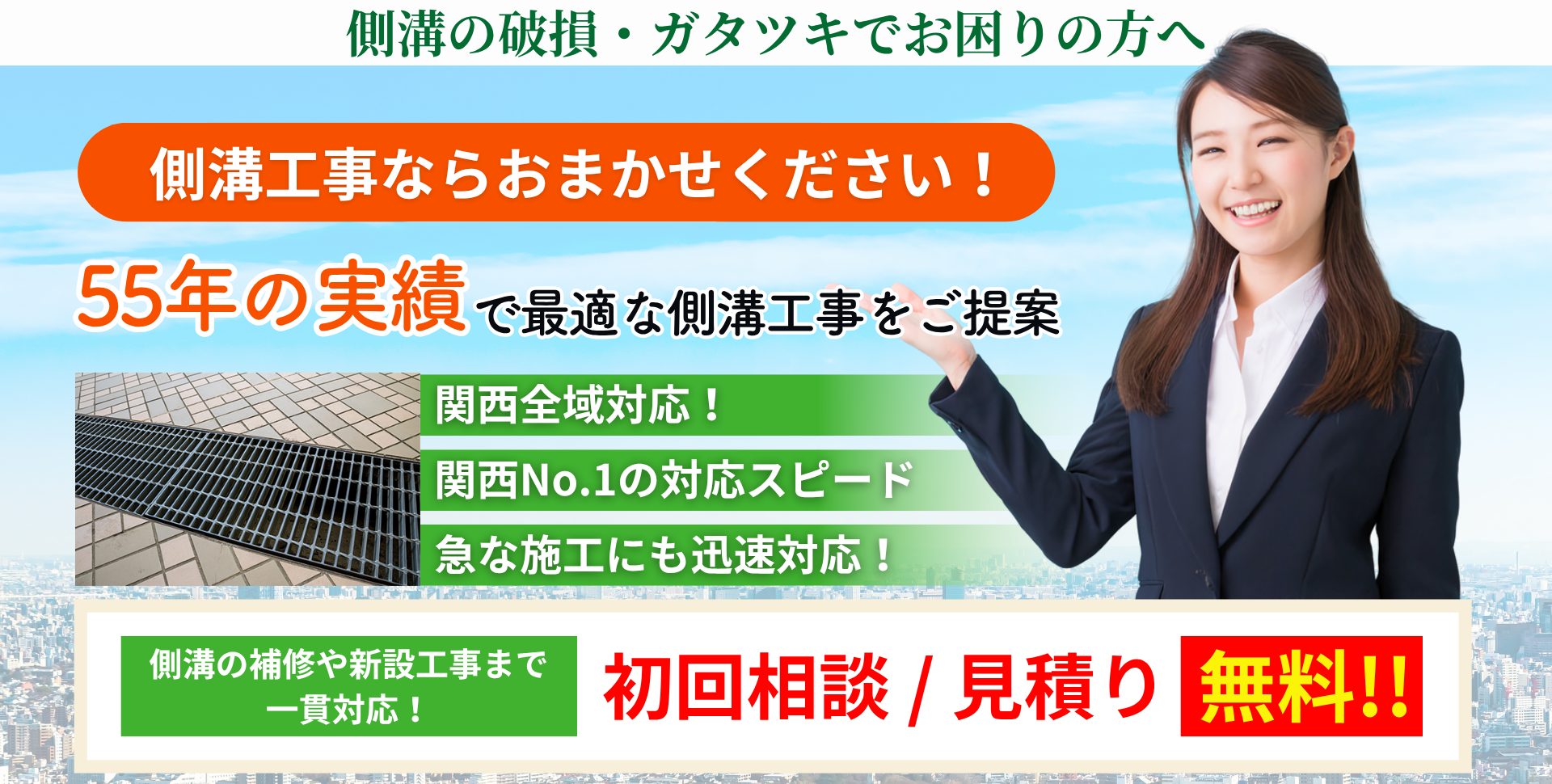 側溝の破損・ガタツキでお困りの方へ

側溝工事ならおまかせください！

55年の実績で最適な側溝工事をご提案

関西全域対応！

関西No.1の対応スピード

急な施工にも迅速対応！

側溝の補修や新設工事まで一貫対応！

初回相談 / 見積り 無料!!